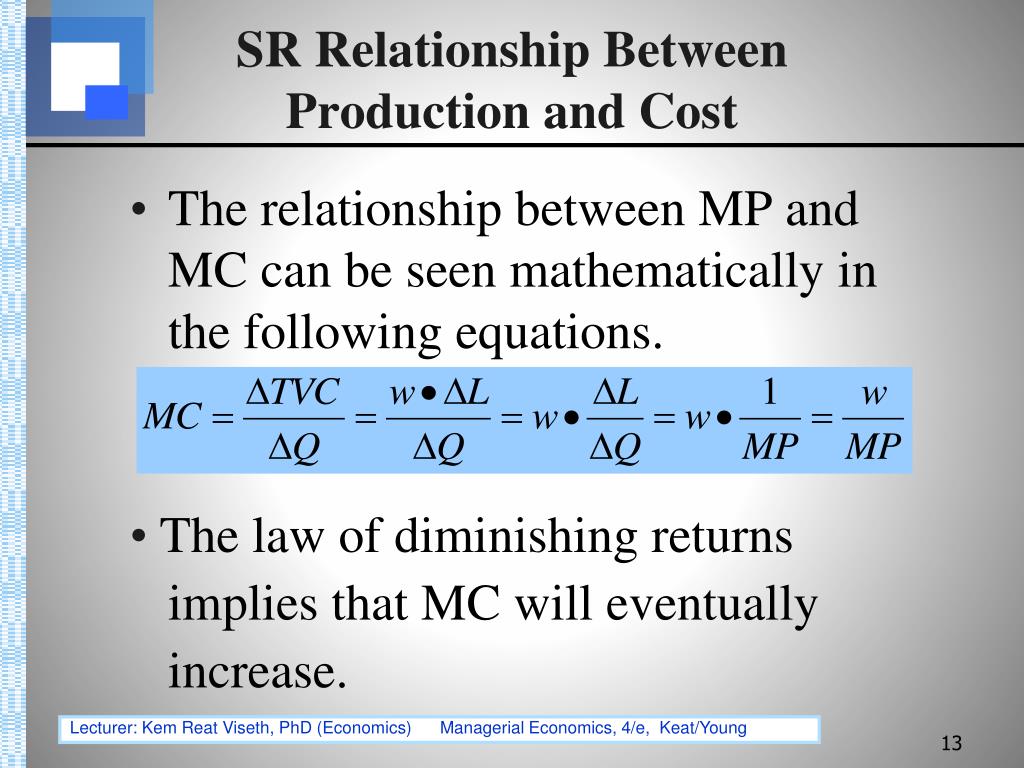 SR Relationship Between Production and Cost

• The relationship between MP and MC can be seen mathematically in the following equations.

$MC = \frac{\Delta TVC}{\Delta Q} = \frac{w \bullet \Delta L}{\Delta Q} = w \bullet \frac{\Delta L}{\Delta Q} = w \bullet \frac{1}{MP} = \frac{w}{MP}$

• The law of diminishing returns implies that MC will eventually increase.

Lecturer: Kem Reat Viseth, PhD (Economics)   Managerial Economics, 4/e, Keat/Young

13